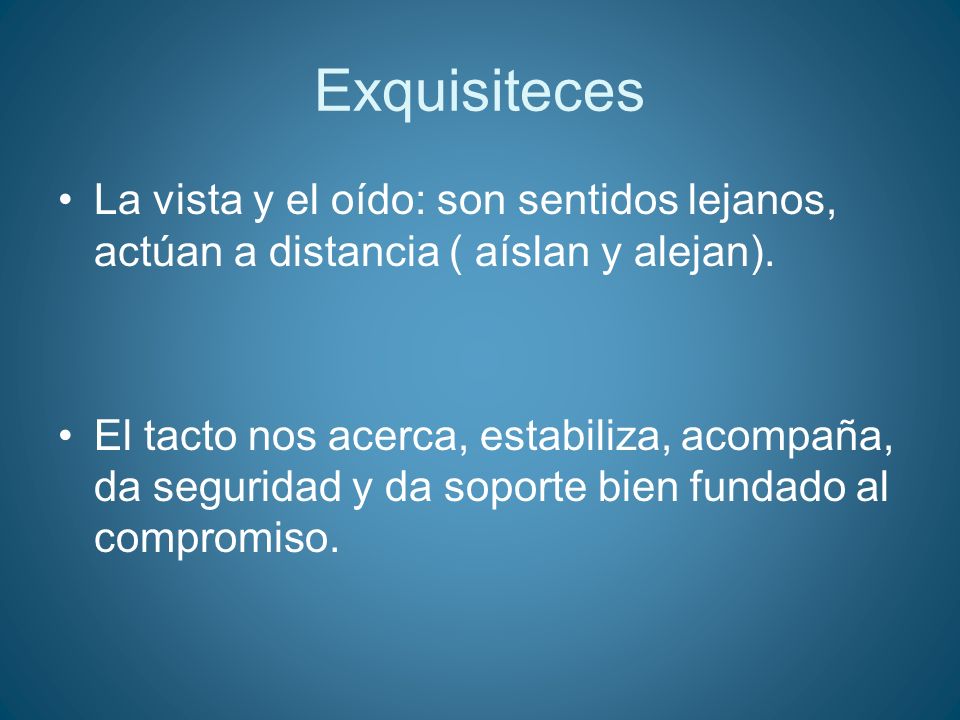 Exquisiteces

• La vista y el oído: son sentidos lejanos, actúan a distancia ( aíslan y alejan).

• El tacto nos acerca, estabiliza, acompaña, da seguridad y da soporte bien fundado al compromiso.